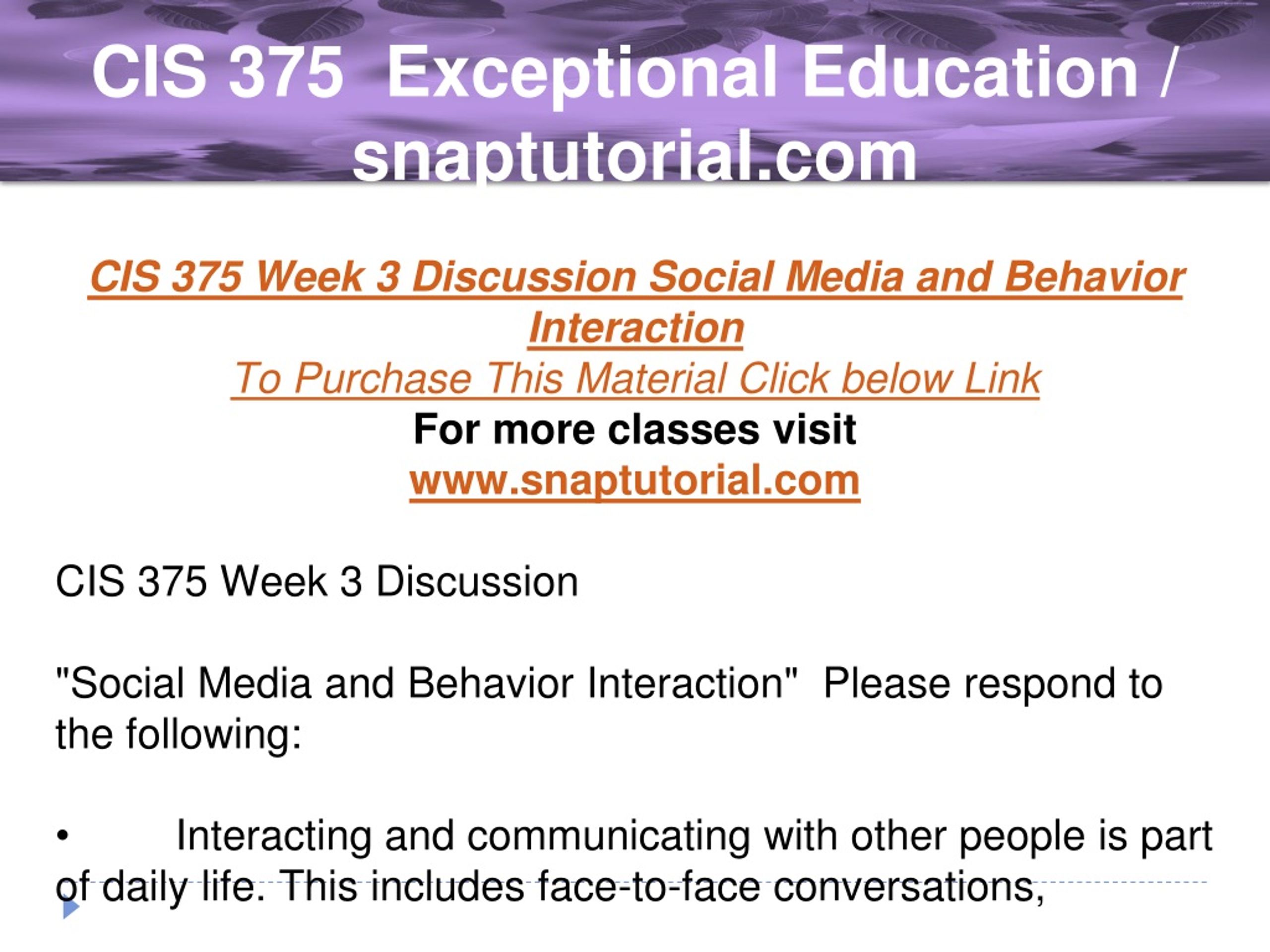 CIS 375 Exceptional Education / snaptutorial.com

CIS 375 Week 3 Discussion Social Media and Behavior Interaction
To Purchase This Material Click below Link
For more classes visit
www.snaptutorial.com

CIS 375 Week 3 Discussion

"Social Media and Behavior Interaction" Please respond to the following:

• Interacting and communicating with other people is part of daily life. This includes face-to-face conversations,